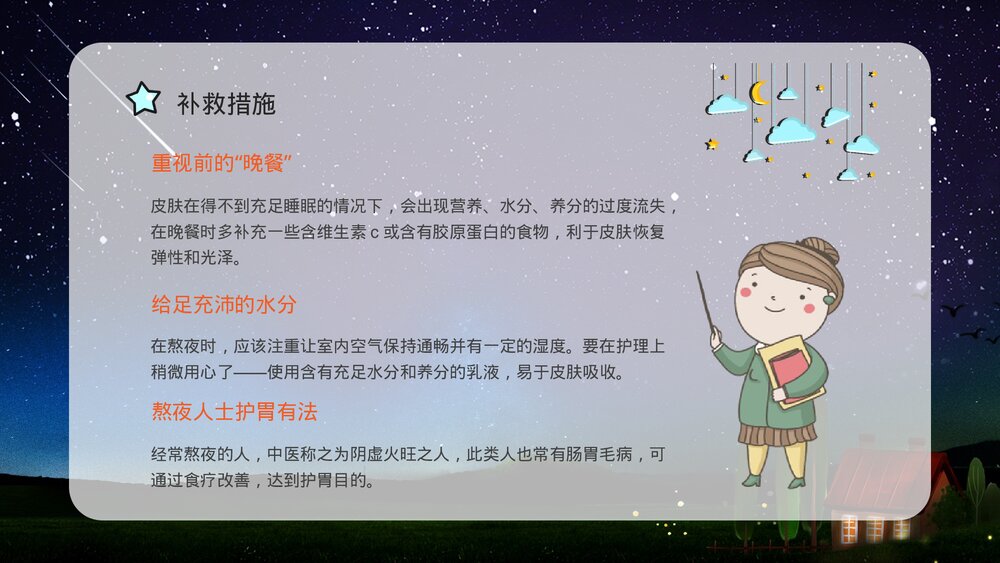 补救措施

重视前的“晚餐”

皮肤在得不到充足睡眠的情况下，会出现营养、水分、养分的过度流失，在晚餐时多补充一些含维生素 c 或含有胶原蛋白的食物，利于皮肤恢复弹性和光泽。

给足充沛的水分

在熬夜时，应该注重让室内空气保持通畅并有一定的湿度。要在护理上稍微用心了——使用含有充足水分和养分的乳液，易于皮肤吸收。

熬夜人士护胃有法

经常熬夜的人，中医称之为阴虚火旺之人，此类人也常有肠胃毛病，可通过食疗改善，达到护胃目的。